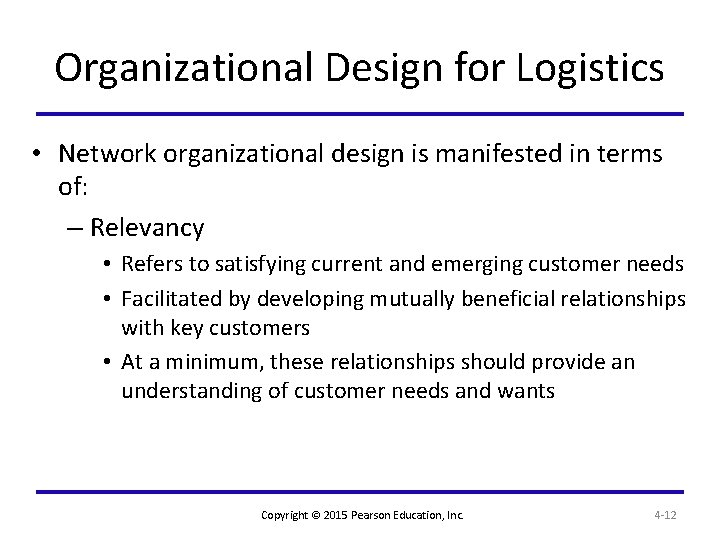 Organizational Design for Logistics

• Network organizational design is manifested in terms of:

– Relevancy

• Refers to satisfying current and emerging customer needs

• Facilitated by developing mutually beneficial relationships with key customers

• At a minimum, these relationships should provide an understanding of customer needs and wants

Copyright © 2015 Pearson Education, Inc.

4-12